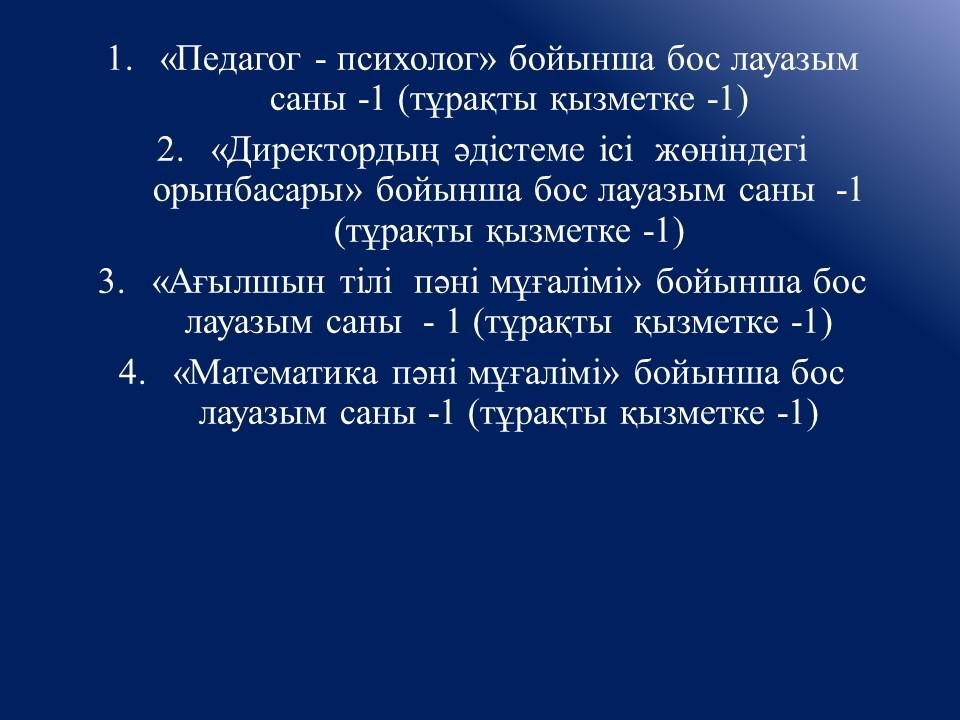 1. «Педагог - психолог» бойынша бос лауазым саны -1 (тұрақты қызметке -1)

2. «Директордың әдістеме ісі жөніндегі орынбасары» бойынша бос лауазым саны -1 (тұрақты қызметке -1)

3. «Ағылшын тілі пәні мұғалімі» бойынша бос лауазым саны - 1 (тұрақты қызметке -1)

4. «Математика пәні мұғалімі» бойынша бос лауазым саны -1 (тұрақты қызметке -1)